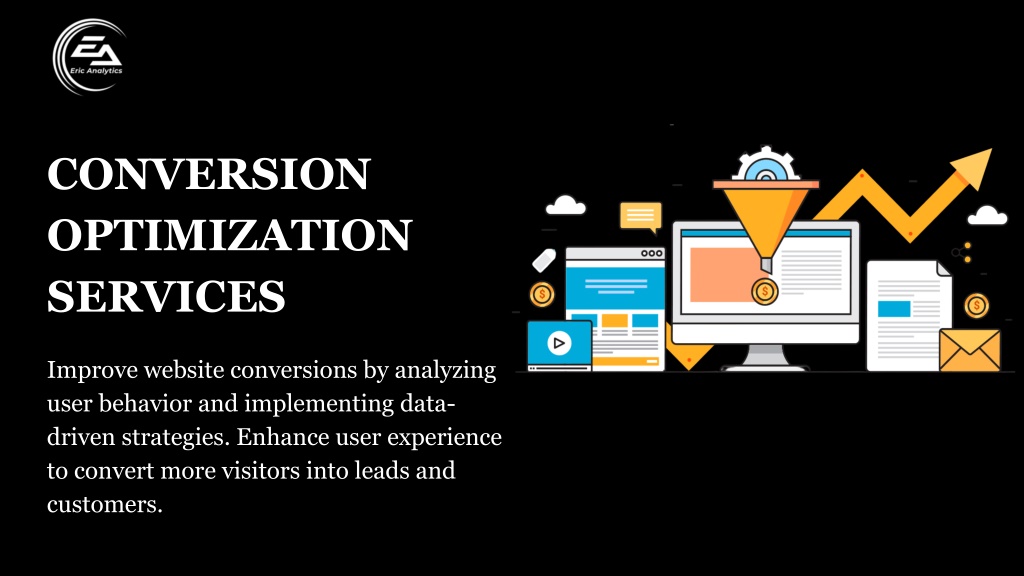 EA
Eric Analytics

CONVERSION OPTIMIZATION SERVICES

Improve website conversions by analyzing user behavior and implementing data-driven strategies. Enhance user experience to convert more visitors into leads and customers.